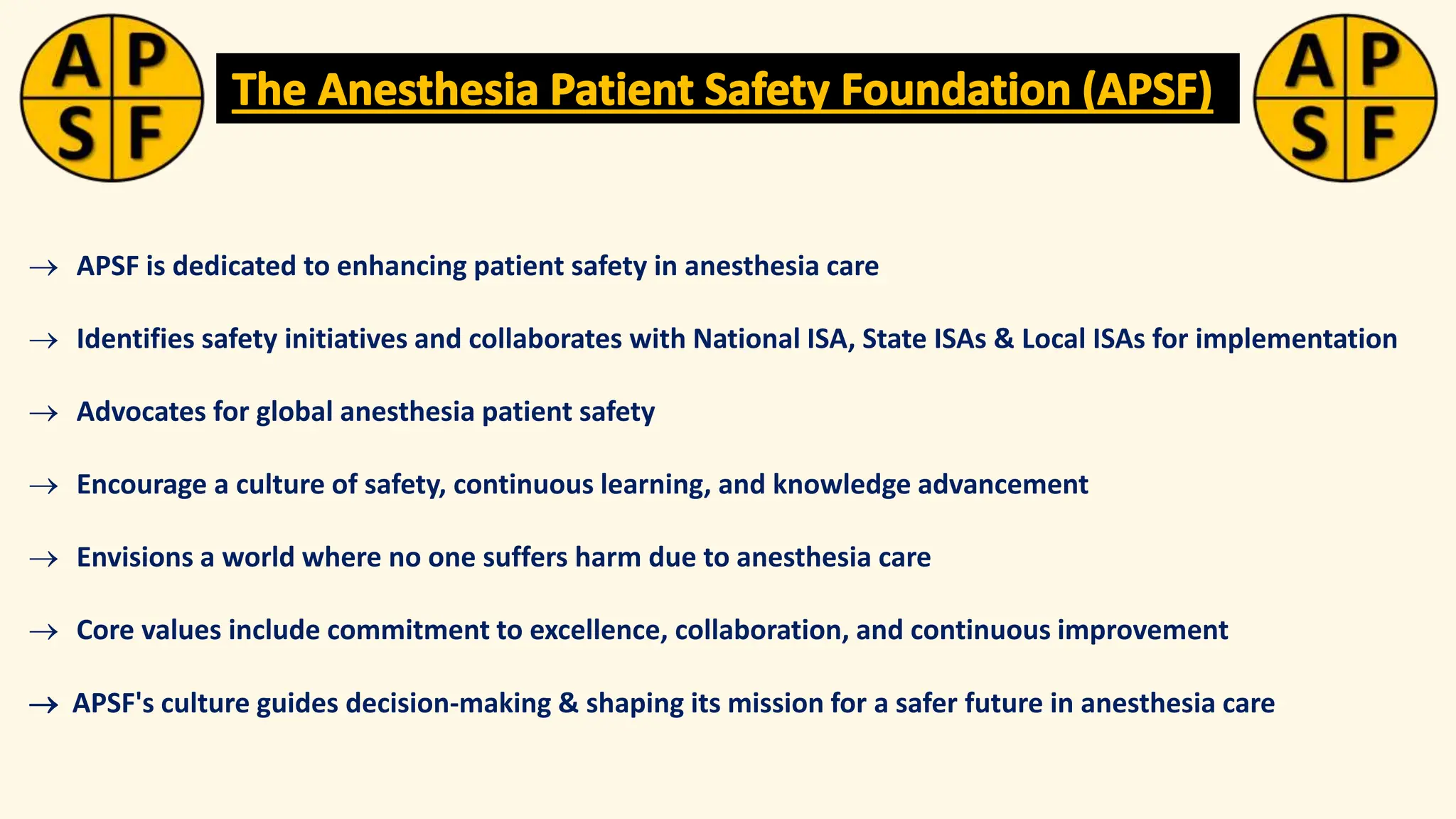 A P
S F

The Anesthesia Patient Safety Foundation (APSF)

A P
S F

→ APSF is dedicated to enhancing patient safety in anesthesia care

→ Identifies safety initiatives and collaborates with National ISA, State ISAs & Local ISAs for implementation

→ Advocates for global anesthesia patient safety

→ Encourage a culture of safety, continuous learning, and knowledge advancement

→ Envisions a world where no one suffers harm due to anesthesia care

→ Core values include commitment to excellence, collaboration, and continuous improvement

→ APSF's culture guides decision-making & shaping its mission for a safer future in anesthesia care